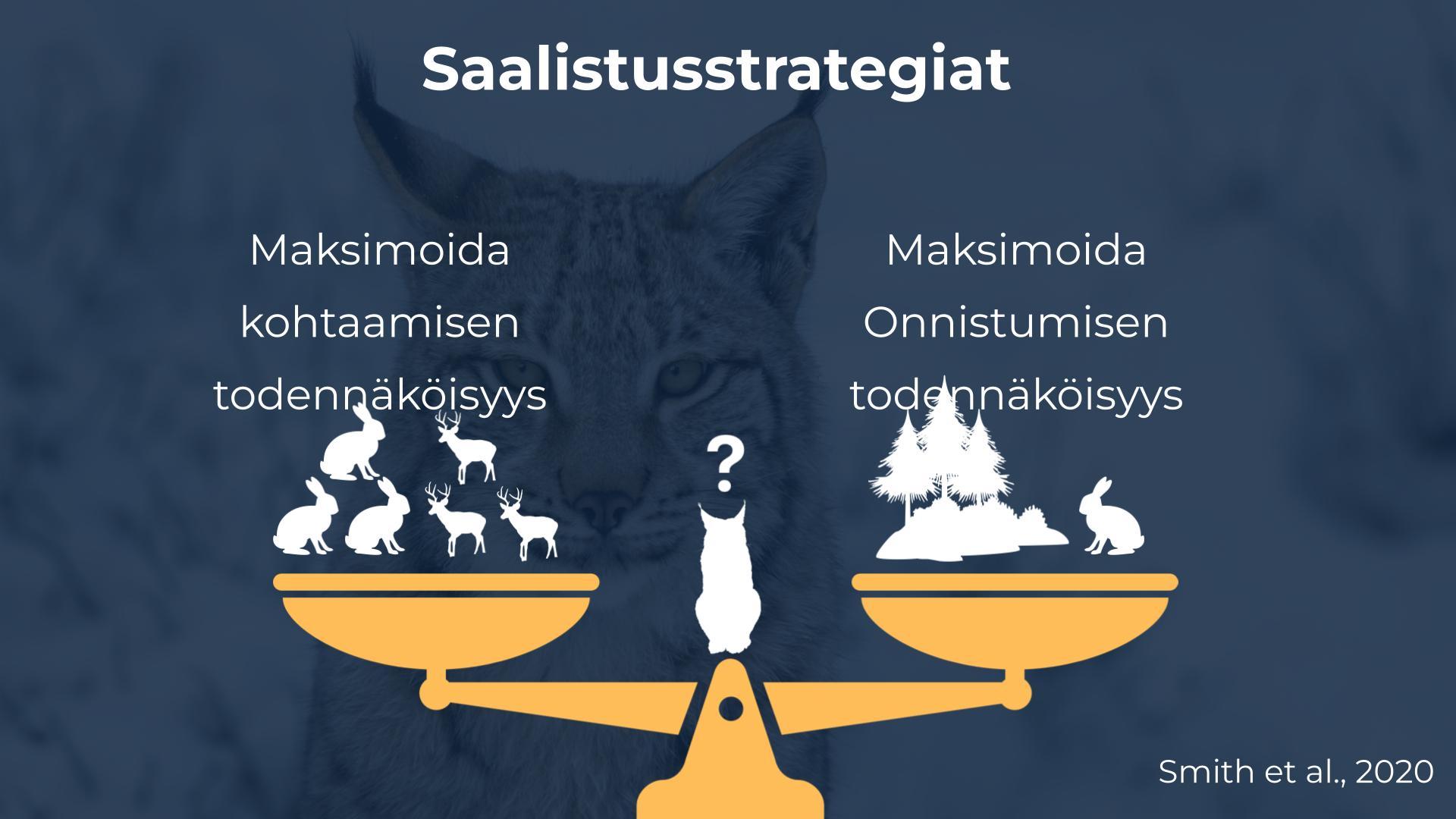 Saalistusstrategiat

Maksimoida kohtaamisen todennäköisyys

Maksimoida Onnistumisen todennäköisyys

?

Smith et al., 2020